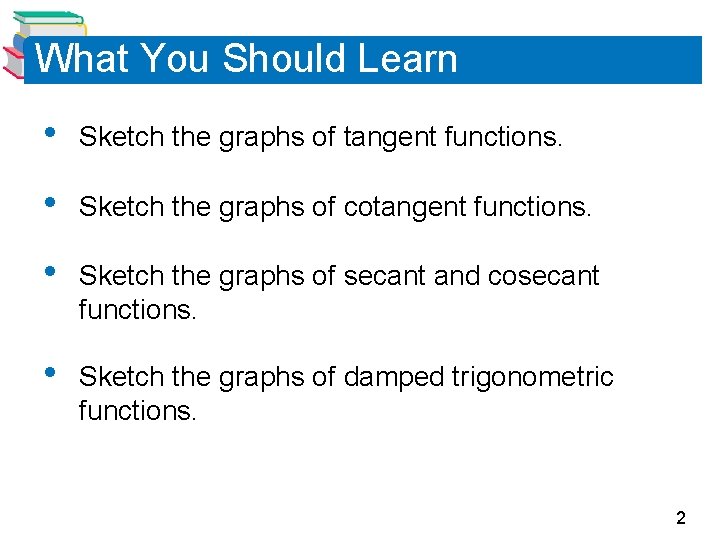 What You Should Learn

• Sketch the graphs of tangent functions.

• Sketch the graphs of cotangent functions.

• Sketch the graphs of secant and cosecant functions.

• Sketch the graphs of damped trigonometric functions.

2